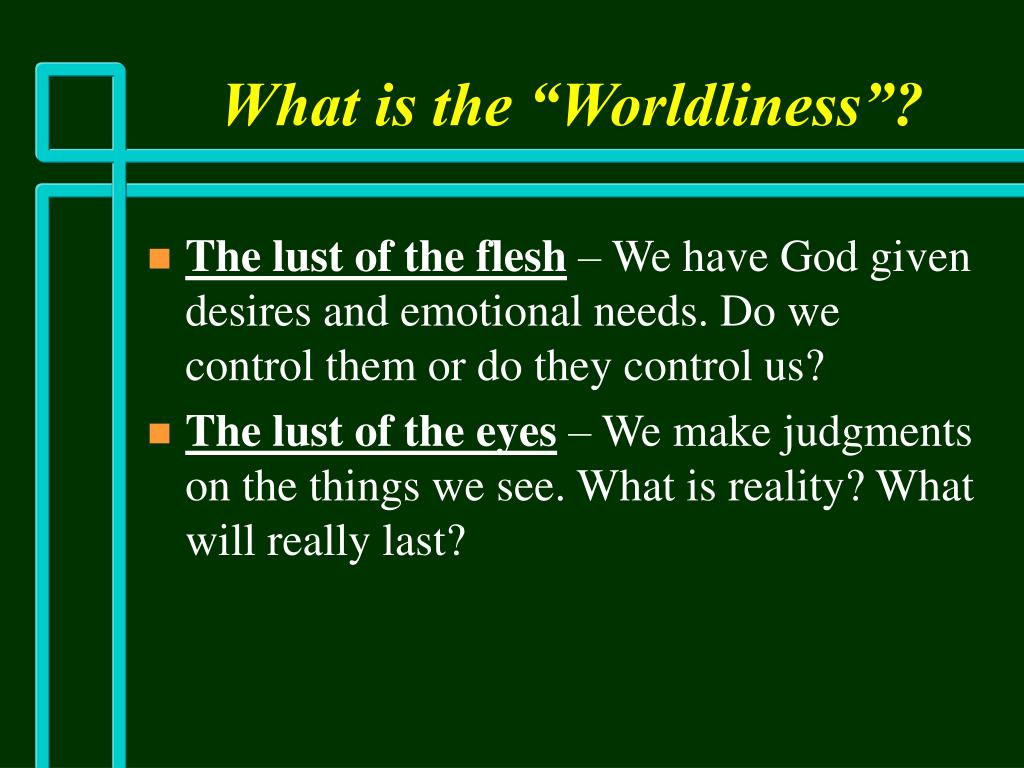 What is the “Worldliness”?

The lust of the flesh – We have God given desires and emotional needs. Do we control them or do they control us?

The lust of the eyes – We make judgments on the things we see. What is reality? What will really last?